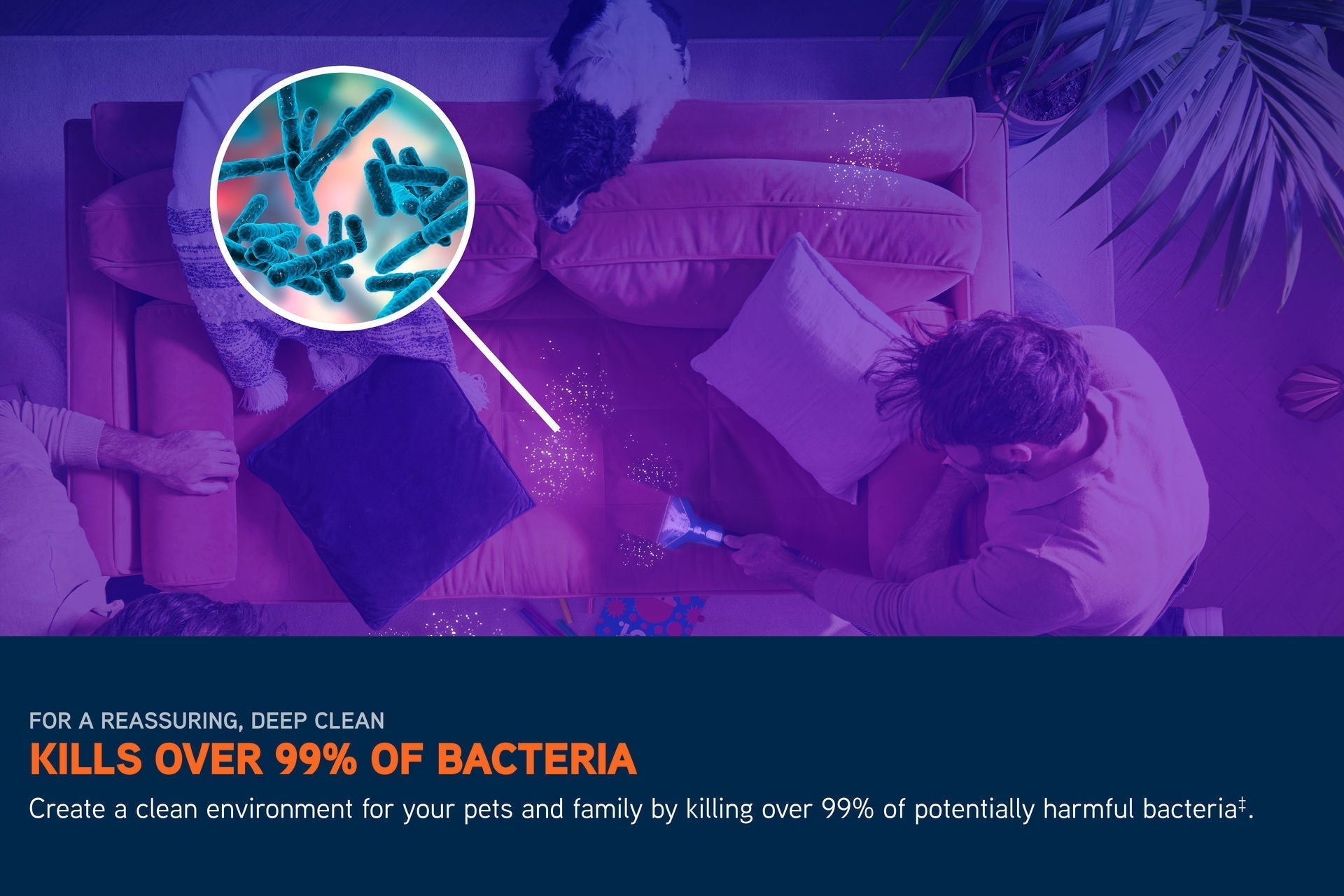 FOR A REASSURING, DEEP CLEAN

KILLS OVER 99% OF BACTERIA

Create a clean environment for your pets and family by killing over 99% of potentially harmful bacteria‡.